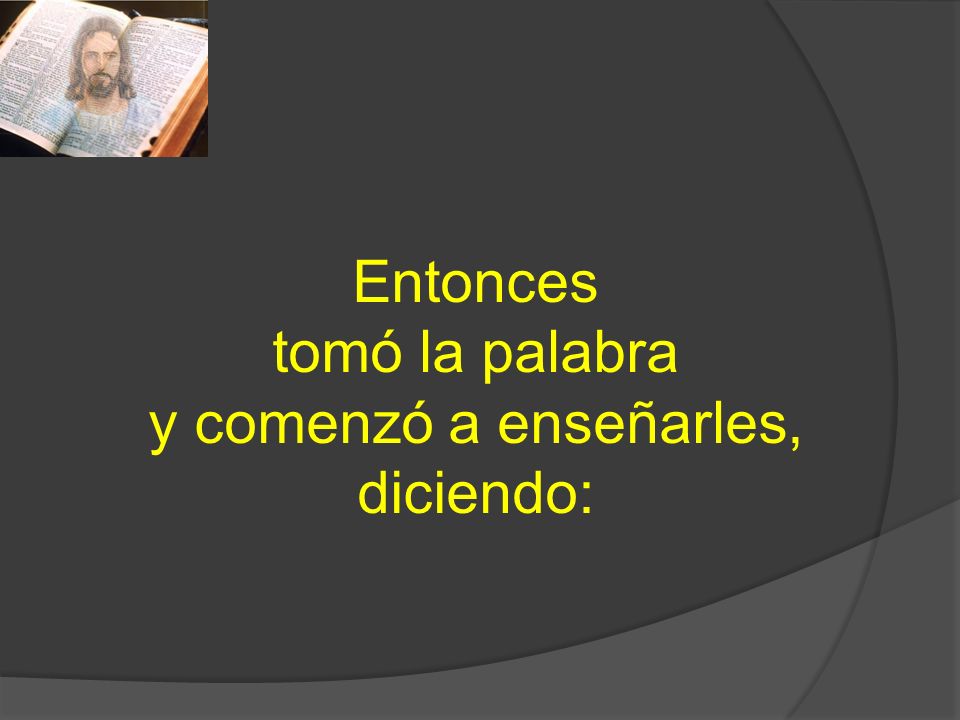 Entonces
tomó la palabra
y comenzó a enseñarles,
diciendo: